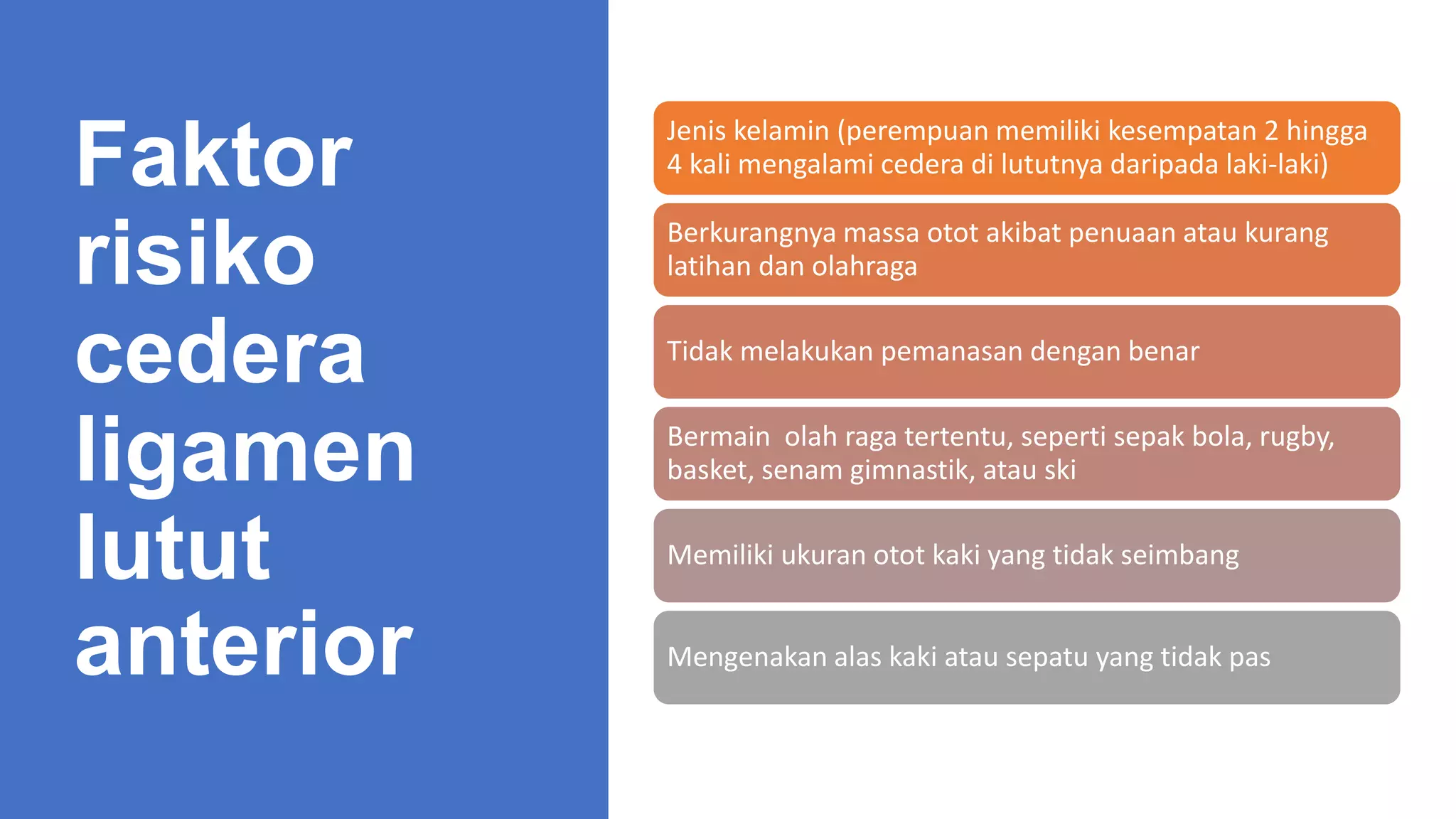 Faktor risiko cedera ligamen lutut anterior

Jenis kelamin (perempuan memiliki kesempatan 2 hingga 4 kali mengalami cedera di lututnya daripada laki-laki)

Berkurangnya massa otot akibat penuaan atau kurang latihan dan olahraga

Tidak melakukan pemanasan dengan benar

Bermain olah raga tertentu, seperti sepak bola, rugby, basket, senam gimnastik, atau ski

Memiliki ukuran otot kaki yang tidak seimbang

Mengenakan alas kaki atau sepatu yang tidak pas